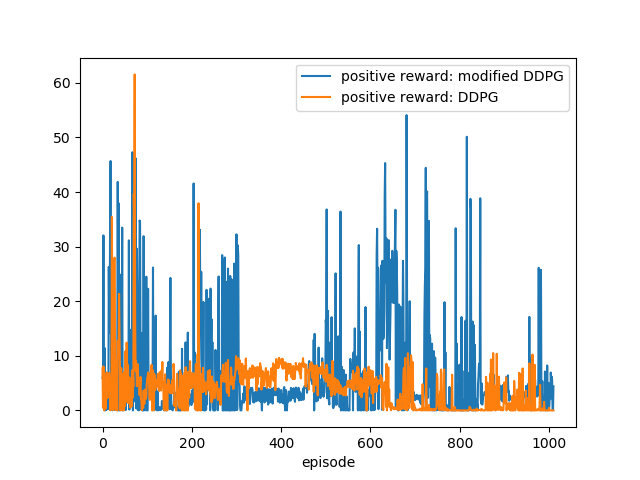 positive reward: modified DDPG
positive reward: DDPG

60
50
40
30
20
10
0

0
200
400
600
800
1000
episode